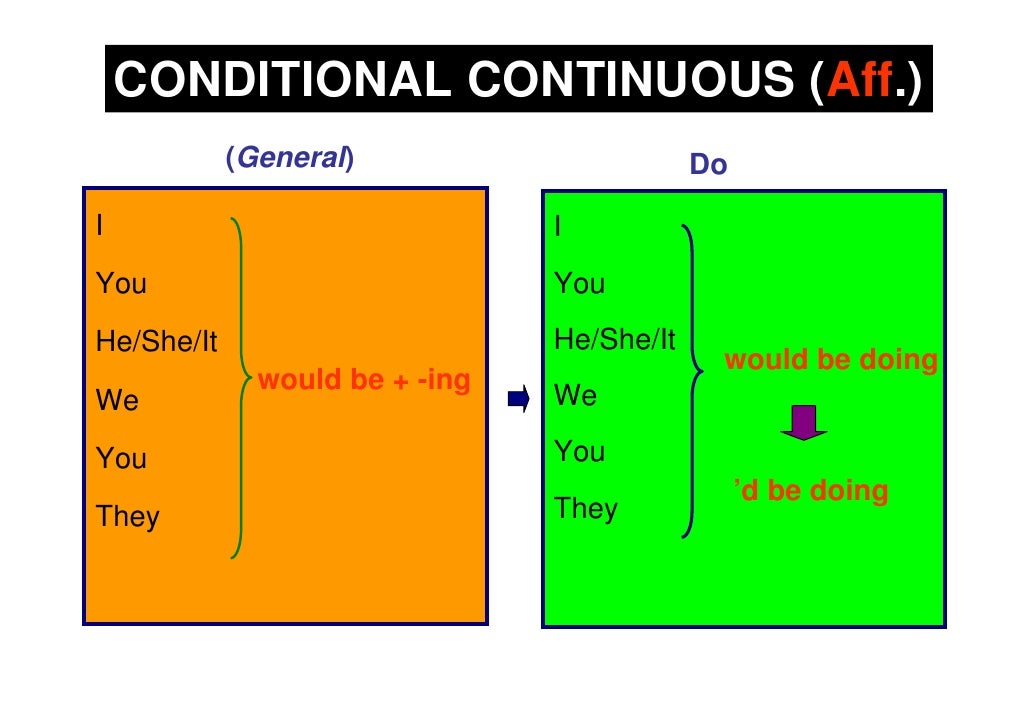 CONDITIONAL CONTINUOUS (Aff.)

(General)

I
You
He/She/It
We
You
They

would be + -ing

Do

I
You
He/She/It
We
You
They

would be doing

'd be doing